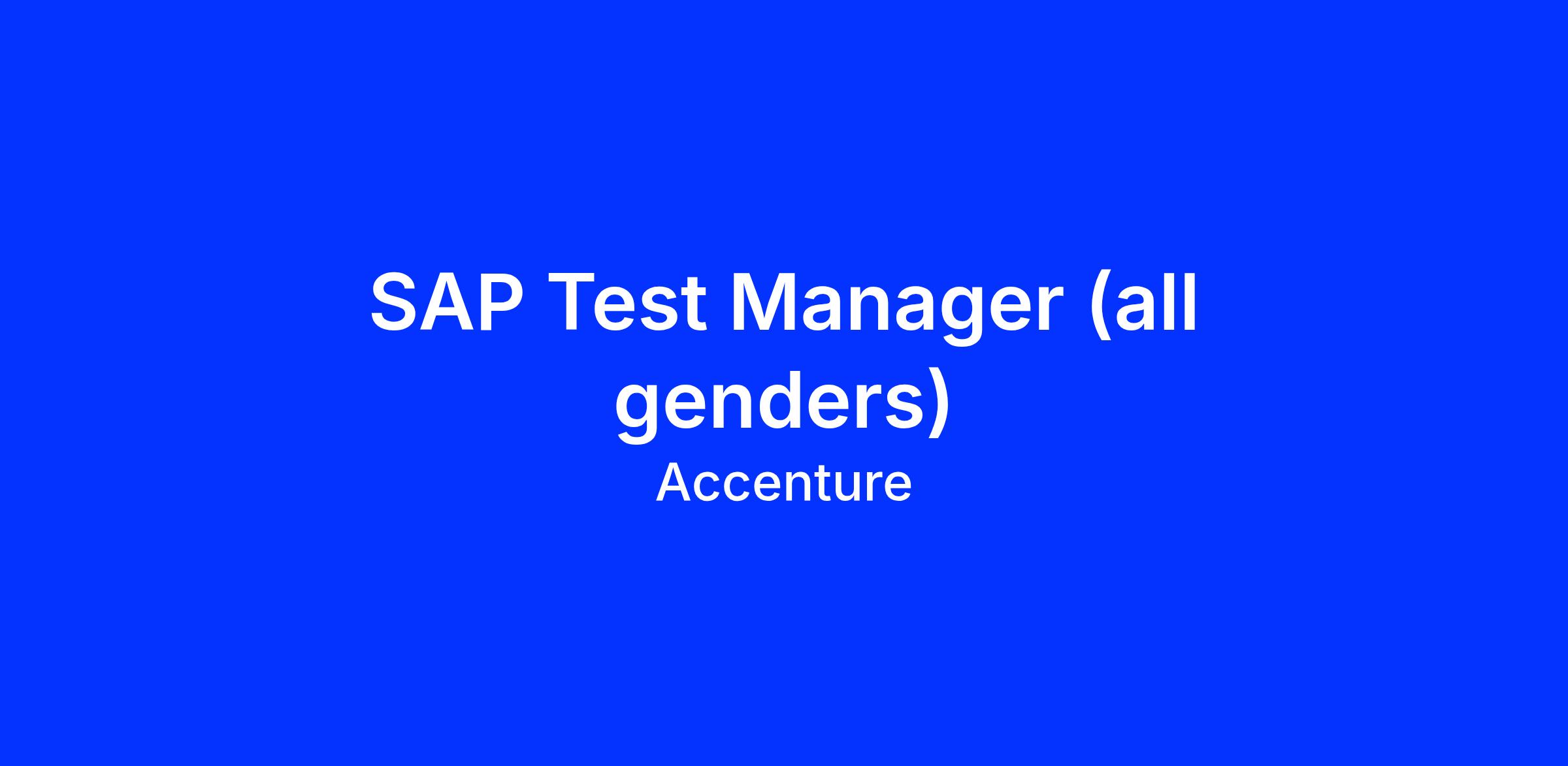 SAP Test Manager (all genders)

Accenture